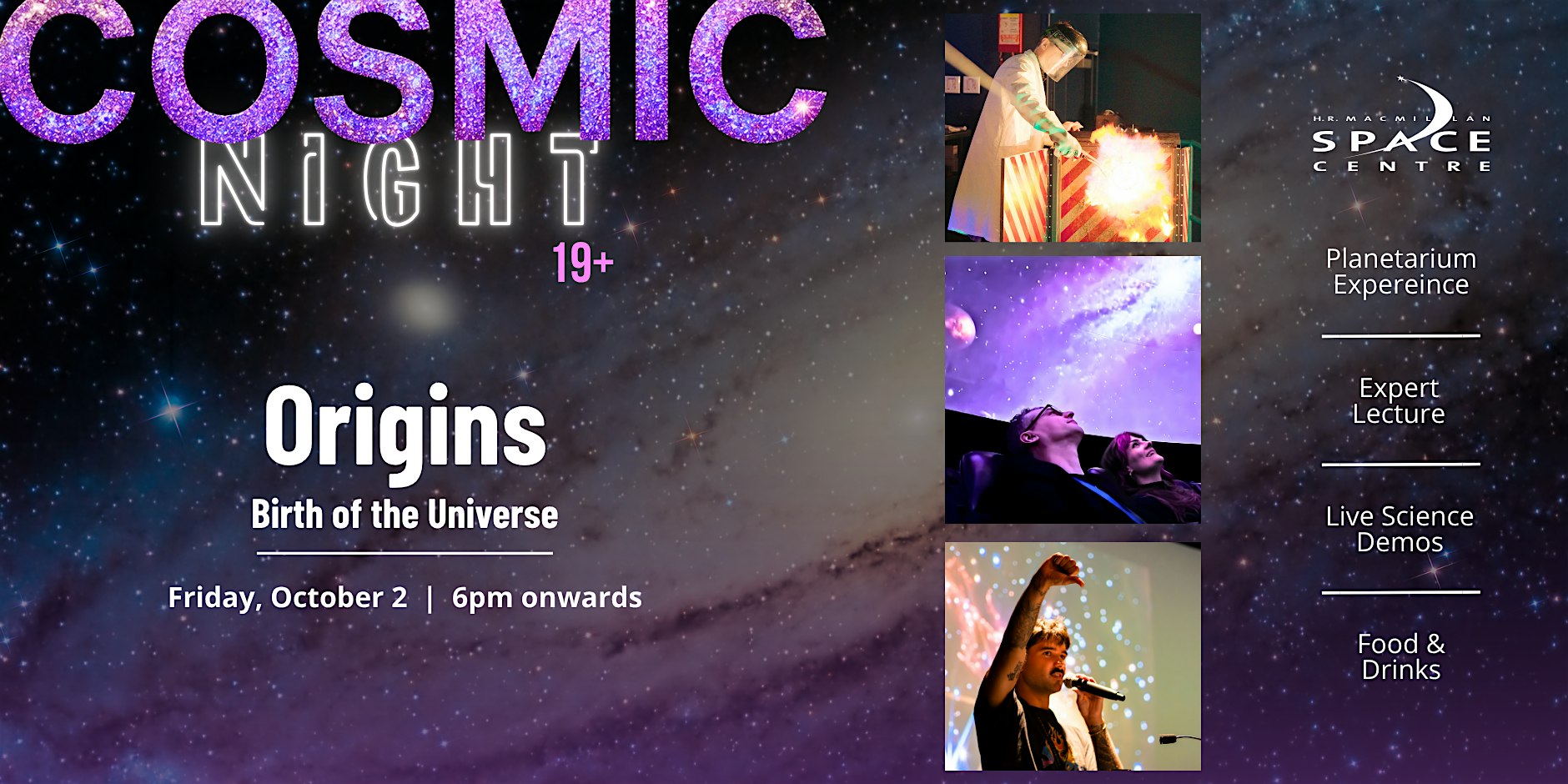 COSMIC
NIGHT
19+

Origins
Birth of the Universe

Friday, October 2 | 6pm onwards

H.R. MACMILLAN
SPACE
CENTRE

Planetarium Expereince

Expert Lecture

Live Science Demos

Food & Drinks